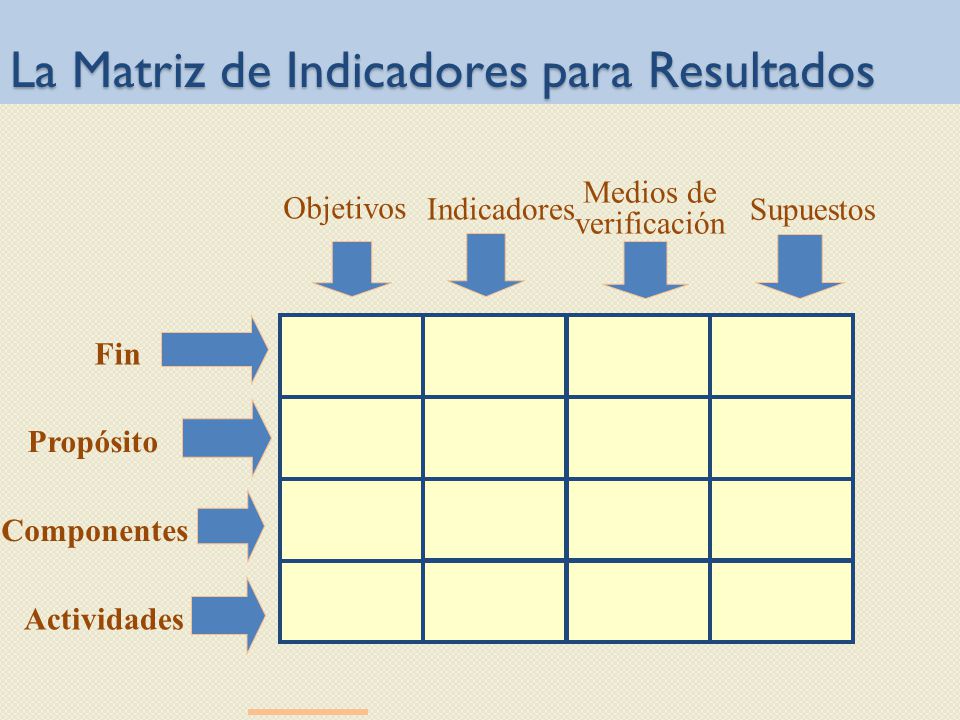 La Matriz de Indicadores para Resultados

| | Objetivos | Indicadores | Medios de verificación | Supuestos |
|---|---|---|---|---|
| Fin | | | | |
| Propósito | | | | |
| Componentes | | | | |
| Actividades | | | | |